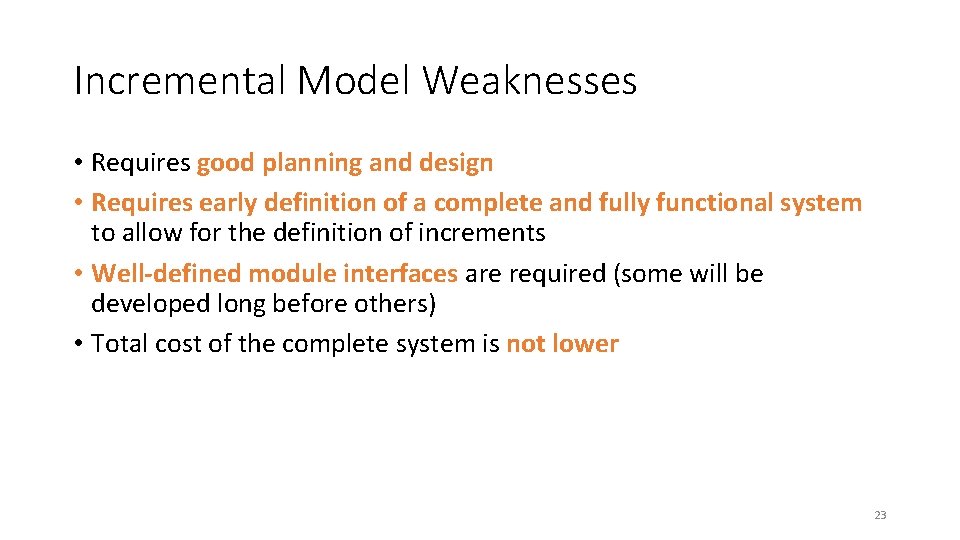 Incremental Model Weaknesses

• Requires good planning and design
• Requires early definition of a complete and fully functional system to allow for the definition of increments
• Well-defined module interfaces are required (some will be developed long before others)
• Total cost of the complete system is not lower

23